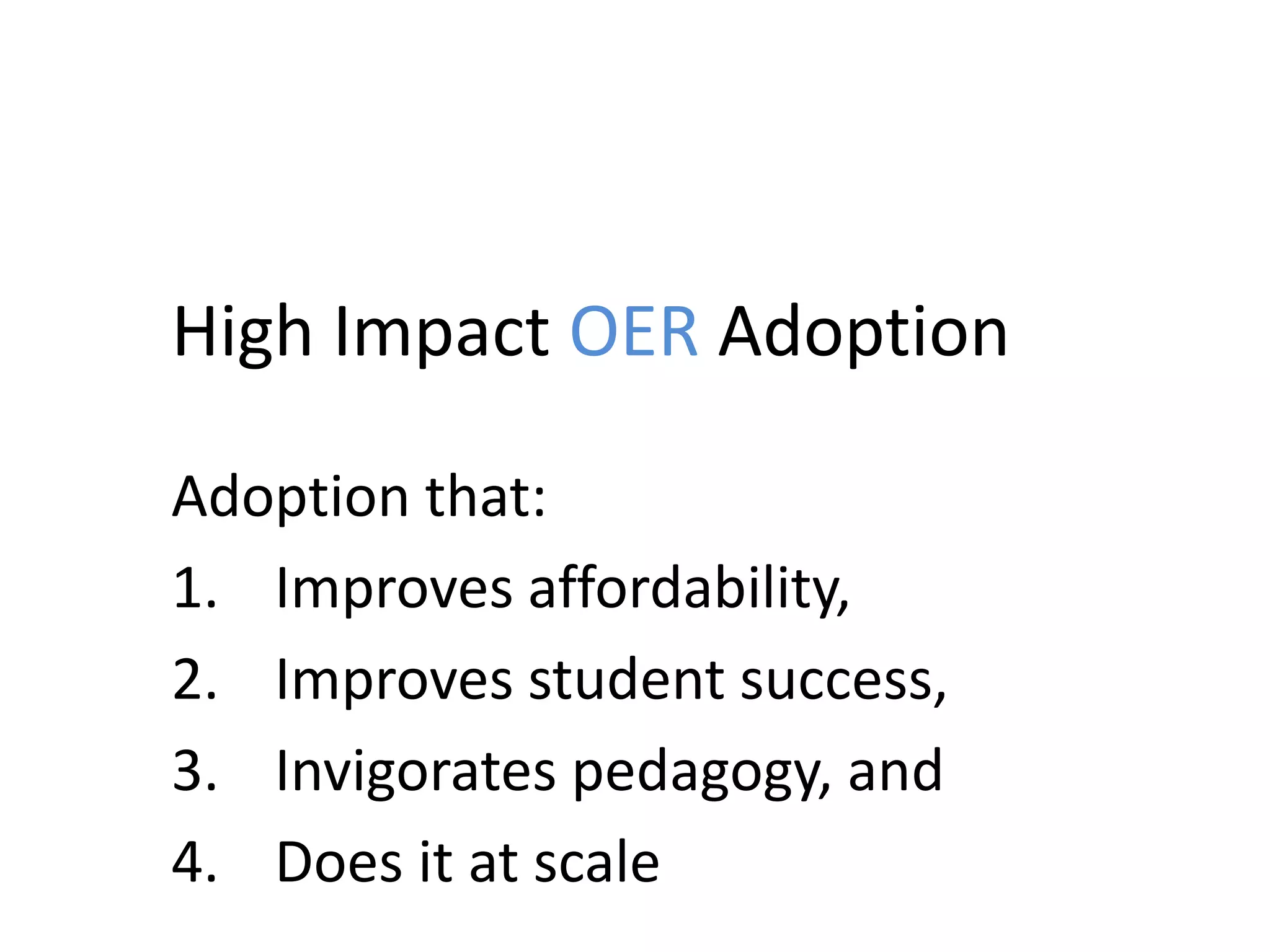 High Impact OER Adoption

Adoption that:

1. Improves affordability,
2. Improves student success,
3. Invigorates pedagogy, and
4. Does it at scale